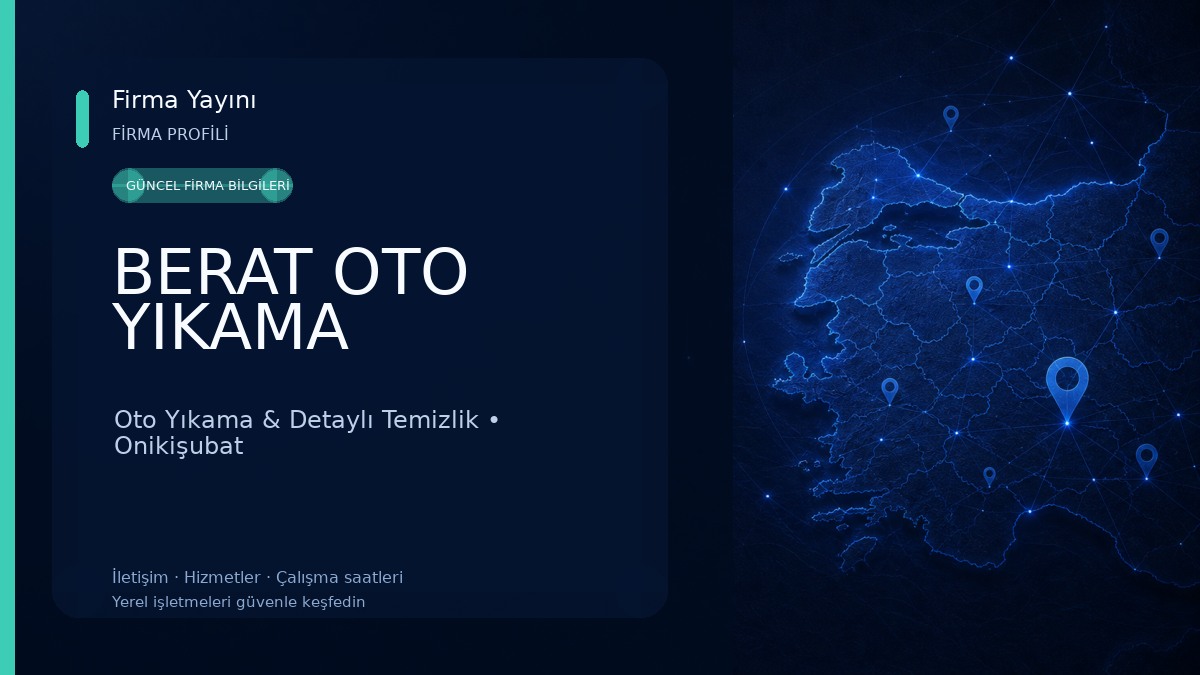 Firma Yayını
FİRMA PROFİLİ

GÜNCEL FİRMA BİLGİLERİ

BERAT OTO YIKAMA

Oto Yıkama & Detaylı Temizlik • Onikişubat

İletişim · Hizmetler · Çalışma saatleri
Yerel işletmeleri güvenle keşfedin